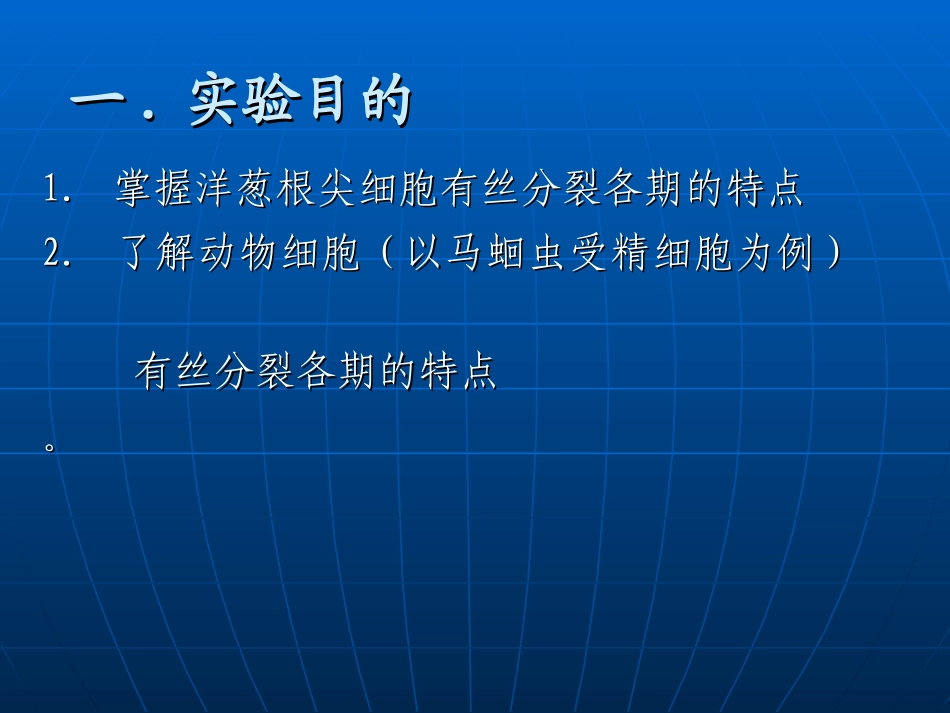 一．实验目的

1. 掌握洋葱根尖细胞有丝分裂各期的特点

2. 了解动物细胞（以马蛔虫受精细胞为例）

有丝分裂各期的特点

。